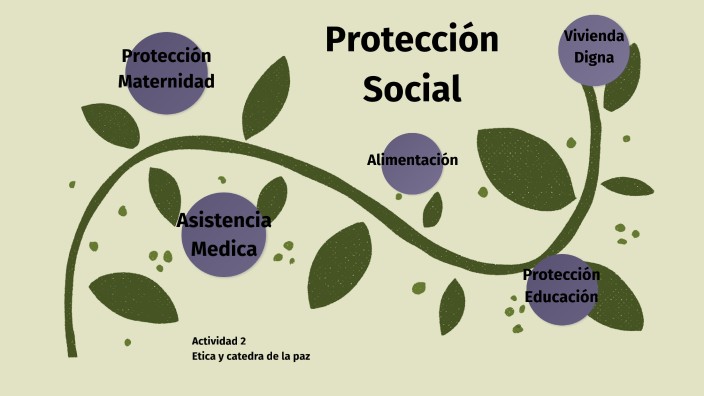 Protección Social

Protección Maternidad

Vivienda Digna

Alimentación

Asistencia Medica

Protección Educación

Actividad 2
Etica y catedra de la paz